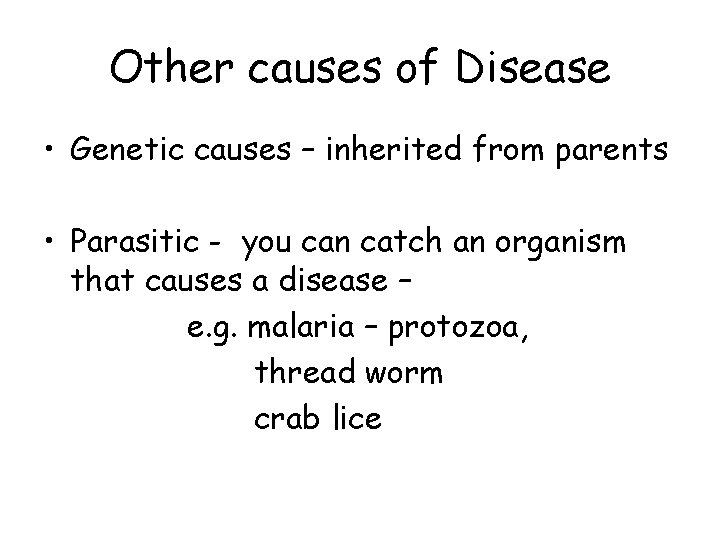 Other causes of Disease

• Genetic causes – inherited from parents

• Parasitic - you can catch an organism that causes a disease –

e.g. malaria – protozoa,

thread worm

crab lice